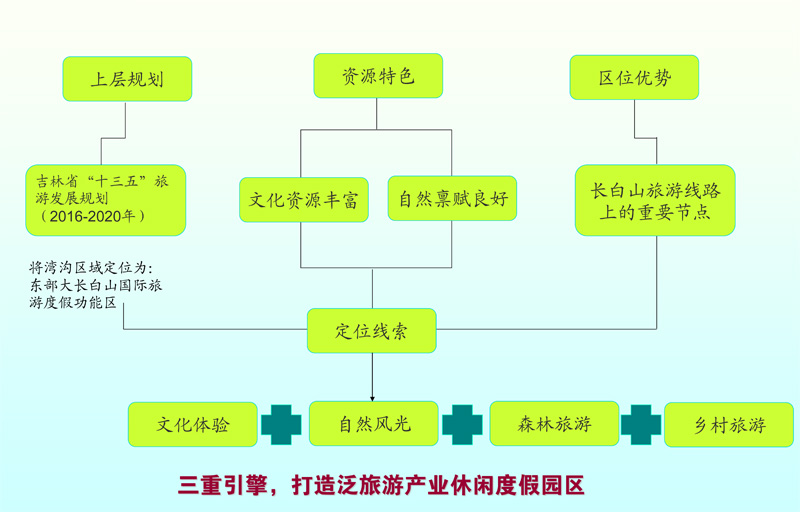 上层规划

资源特色

区位优势

吉林省“十三五”旅游发展规划（2016-2020年）

文化资源丰富

自然禀赋良好

长白山旅游线路上的重要节点

将湾沟区域定位为：东部大长白山国际旅游度假功能区

定位线索

文化体验

自然风光

森林旅游

乡村旅游

三重引擎，打造泛旅游产业休闲度假园区